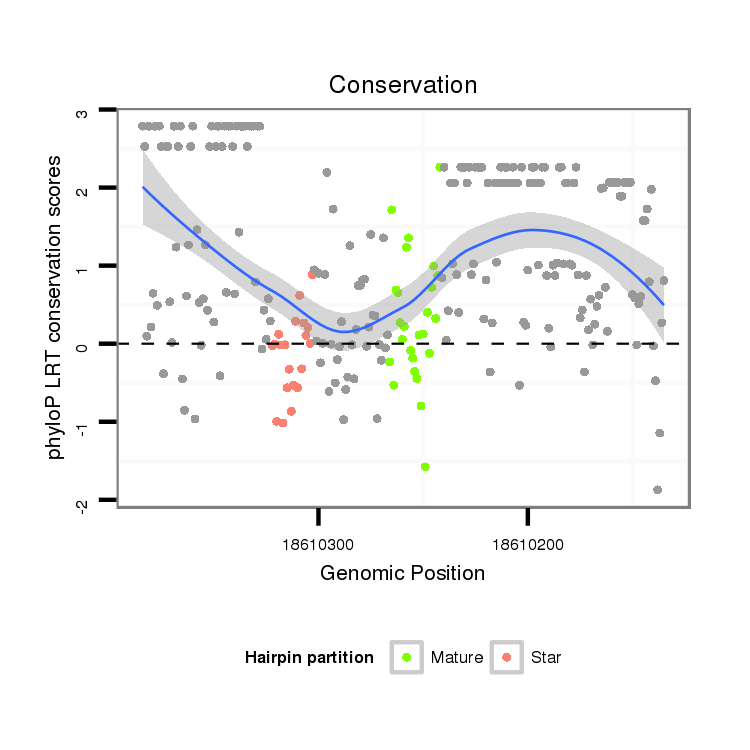 Conservation

phyloP LRT conservation scores

3
2
1
0
-1
-2

18610300
18610200

Genomic Position

Hairpin partition
Mature
Star